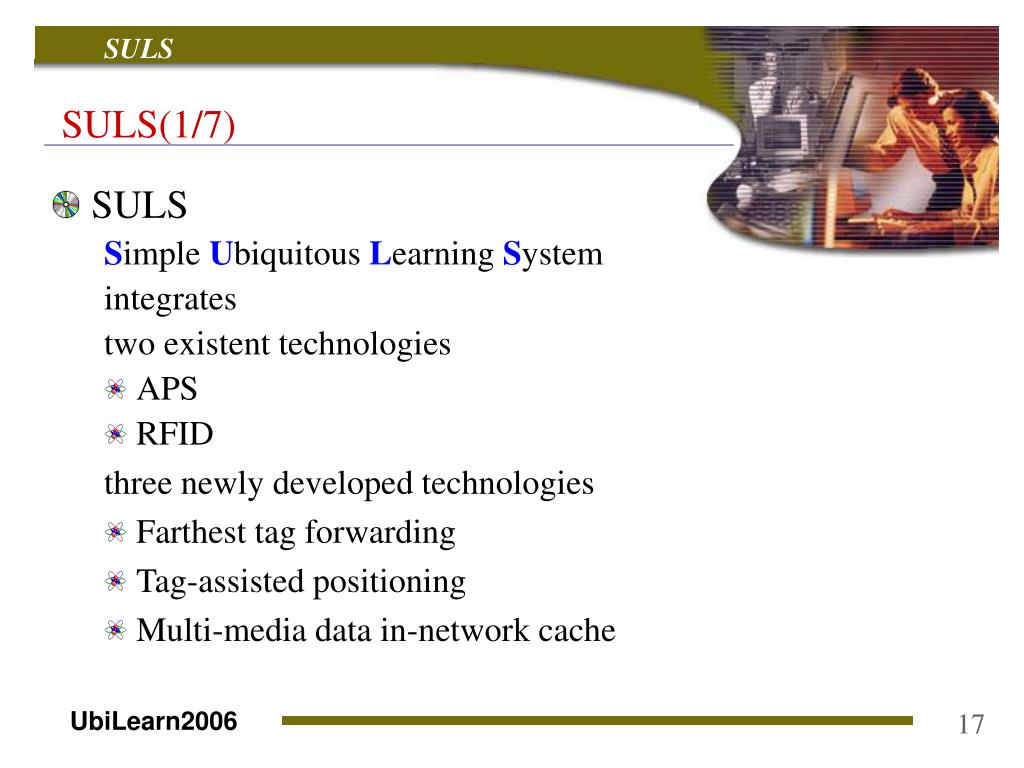 SULS

SULS(1/7)

SULS

Simple Ubiquitous Learning System integrates

two existent technologies

APS

RFID

three newly developed technologies

Farthest tag forwarding

Tag-assisted positioning

Multi-media data in-network cache

UbiLearn2006

17